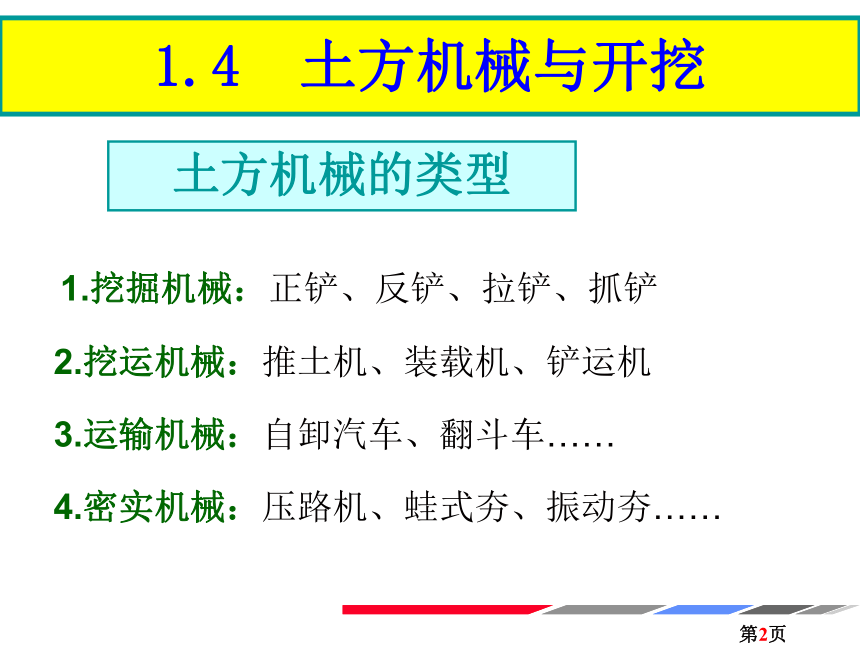 1.4　土方机械与开挖

土方机械的类型

1.挖掘机械：正铲、反铲、拉铲、抓铲

2.挖运机械：推土机、装载机、铲运机

3.运输机械：自卸汽车、翻斗车……

4.密实机械：压路机、蛙式夯、振动夯……

第2页